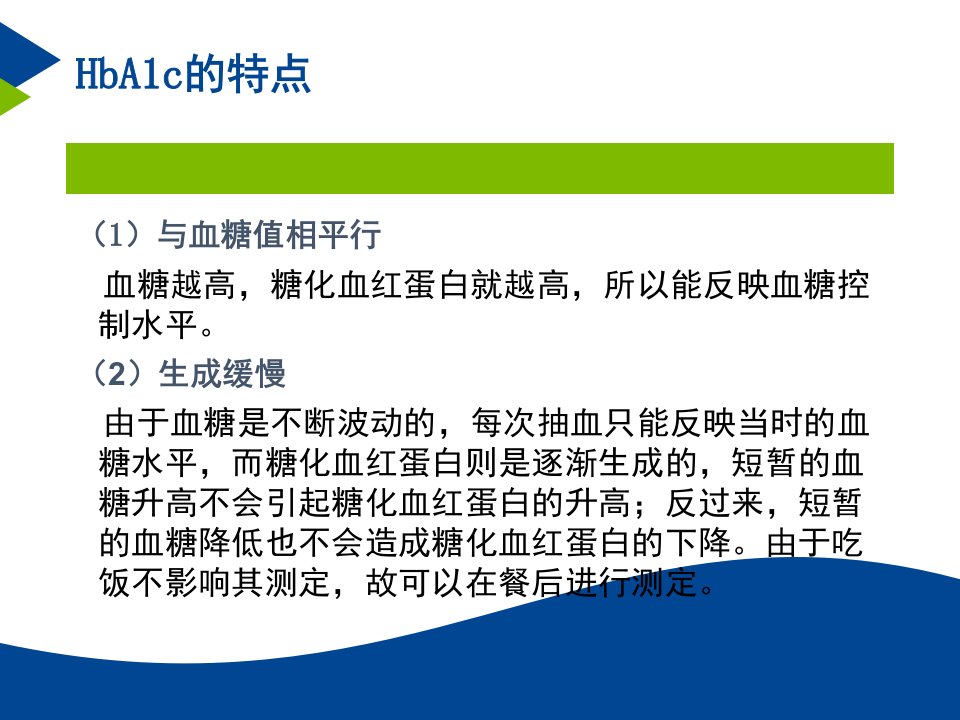 HbA1c的特点

（1）与血糖值相平行

血糖越高，糖化血红蛋白就越高，所以能反映血糖控制水平。

（2）生成缓慢

由于血糖是不断波动的，每次抽血只能反映当时的血糖水平，而糖化血红蛋白则是逐渐生成的，短暂的血糖升高不会引起糖化血红蛋白的升高；反过来，短暂的血糖降低也不会造成糖化血红蛋白的下降。由于吃饭不影响其测定，故可以在餐后进行测定。